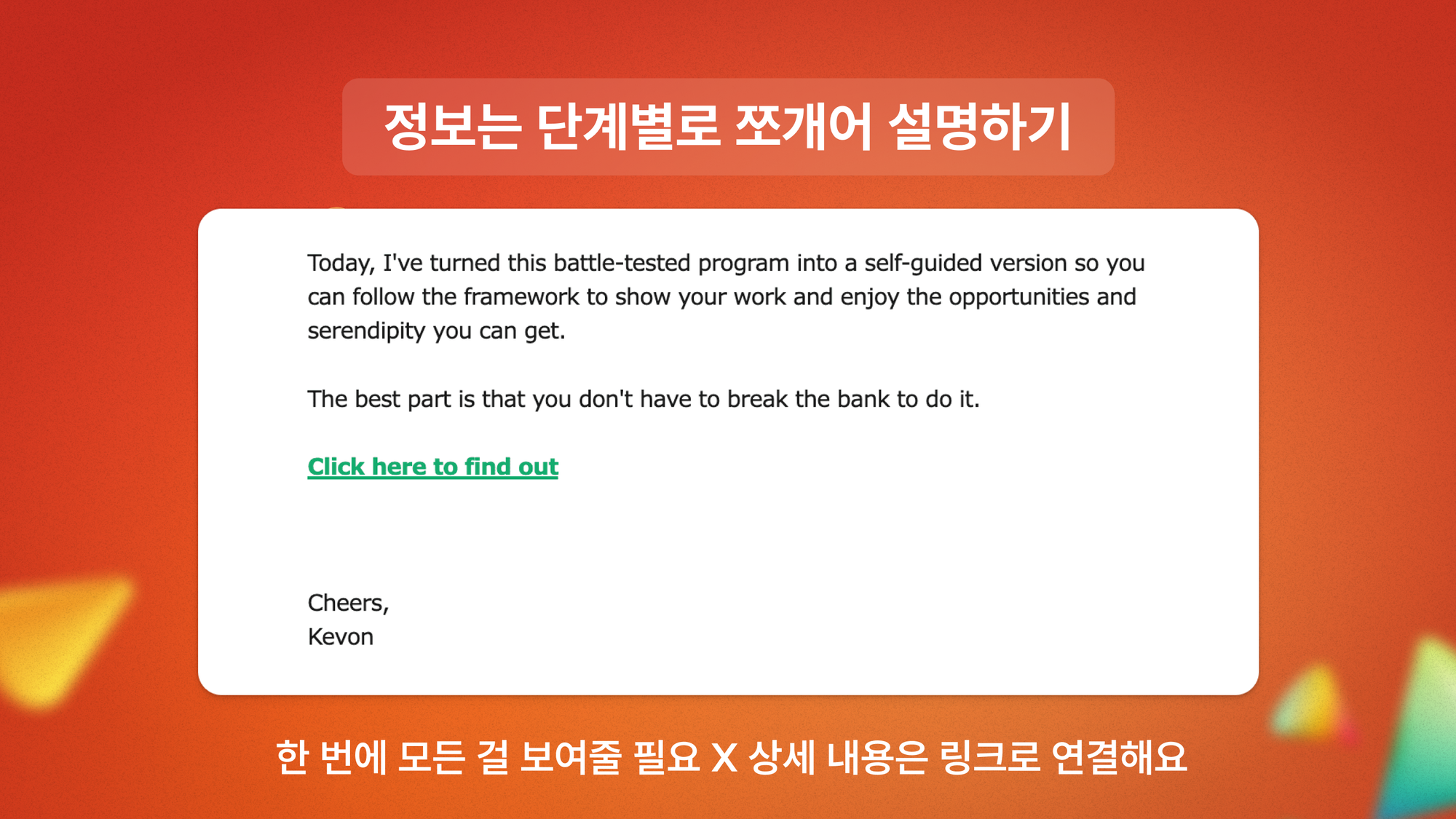 정보는 단계별로 쪼개어 설명하기

Today, I've turned this battle-tested program into a self-guided version so you can follow the framework to show your work and enjoy the opportunities and serendipity you can get.

The best part is that you don't have to break the bank to do it.

Click here to find out

Cheers,
Kevon

한 번에 모든 걸 보여줄 필요 X 상세 내용은 링크로 연결해요